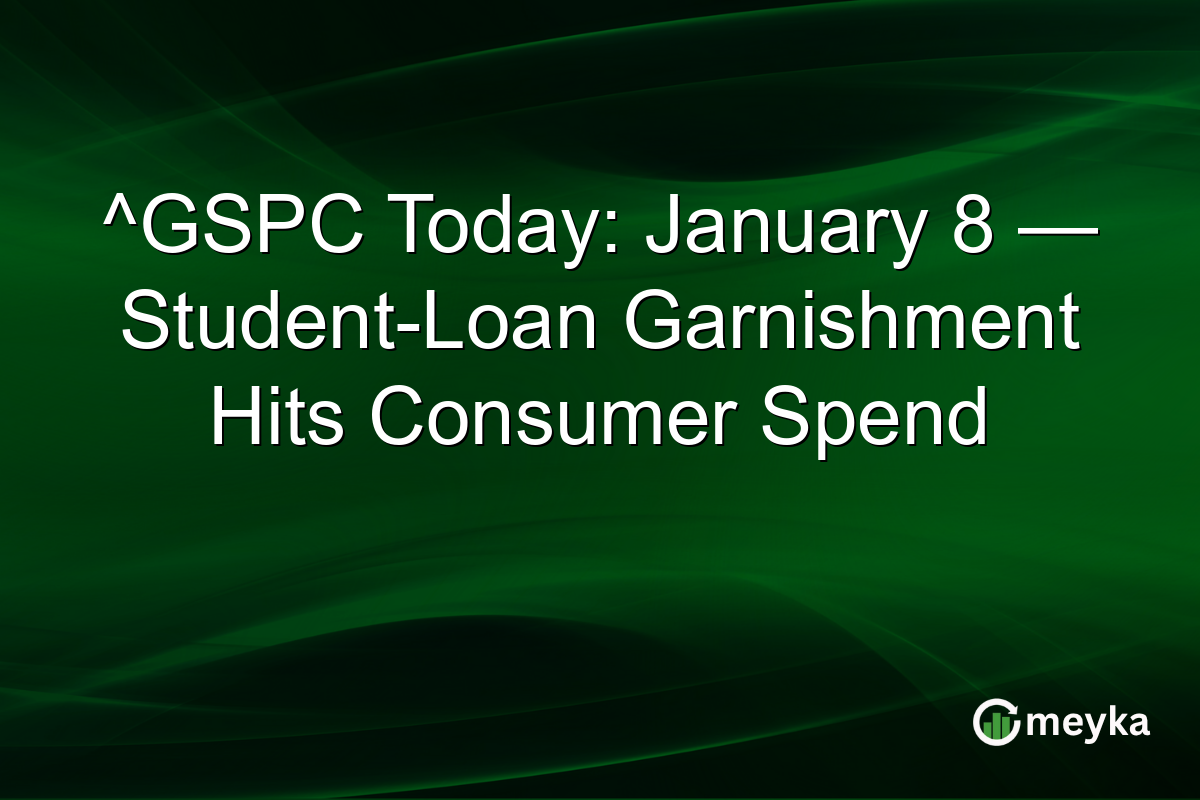 ^GSPC Today: January 8 — Student-Loan Garnishment Hits Consumer Spend

meyka